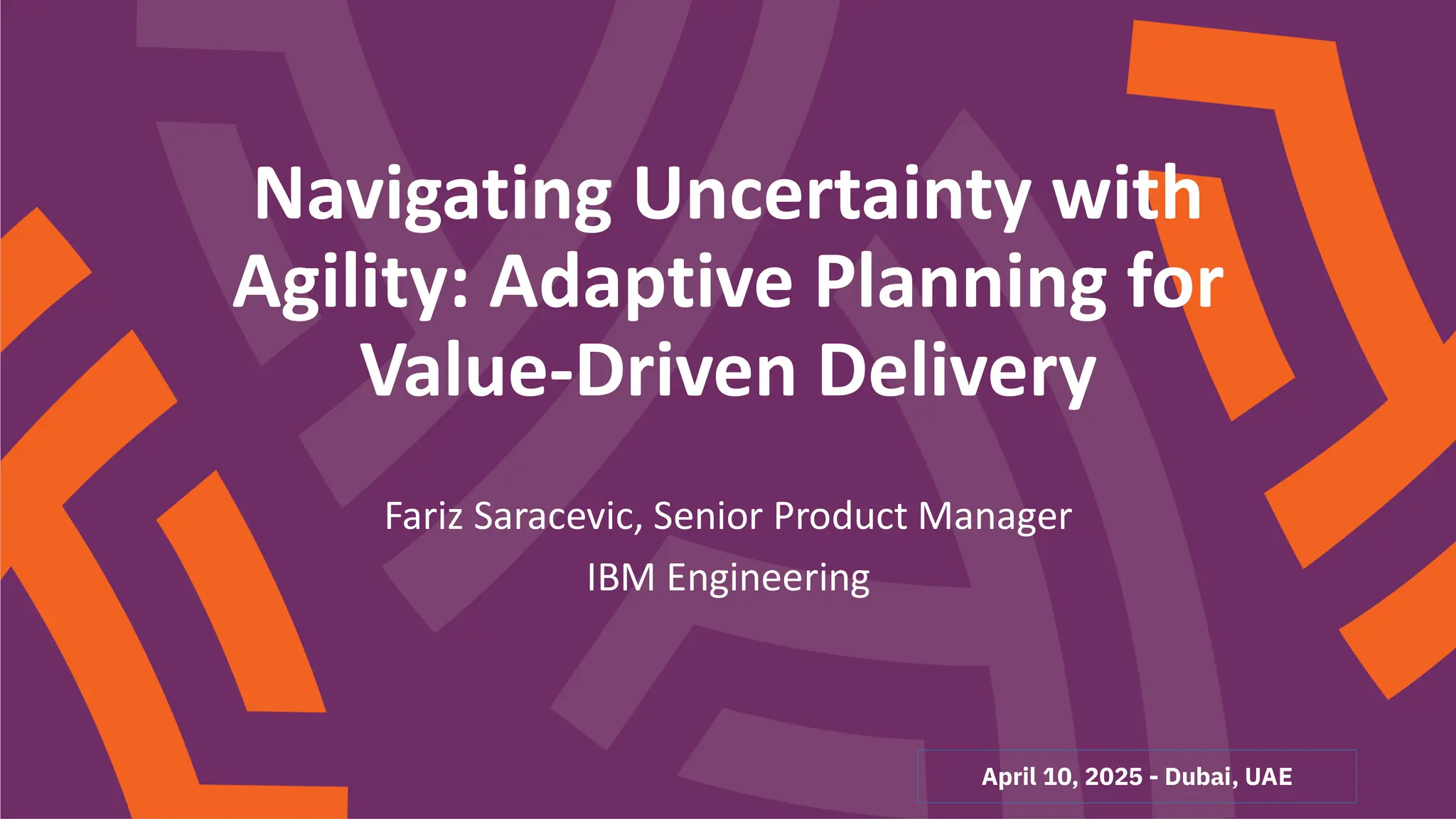 Navigating Uncertainty with Agility: Adaptive Planning for Value-Driven Delivery

Fariz Saracevic, Senior Product Manager

IBM Engineering

April 10, 2025 - Dubai, UAE